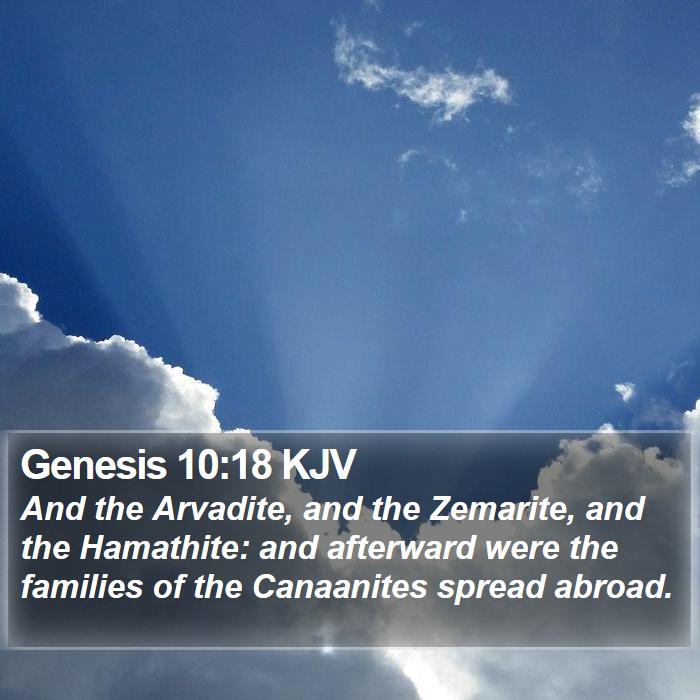 Genesis 10:18 KJV

And the Arvadite, and the Zemarite, and the Hamathite: and afterward were the families of the Canaanites spread abroad.